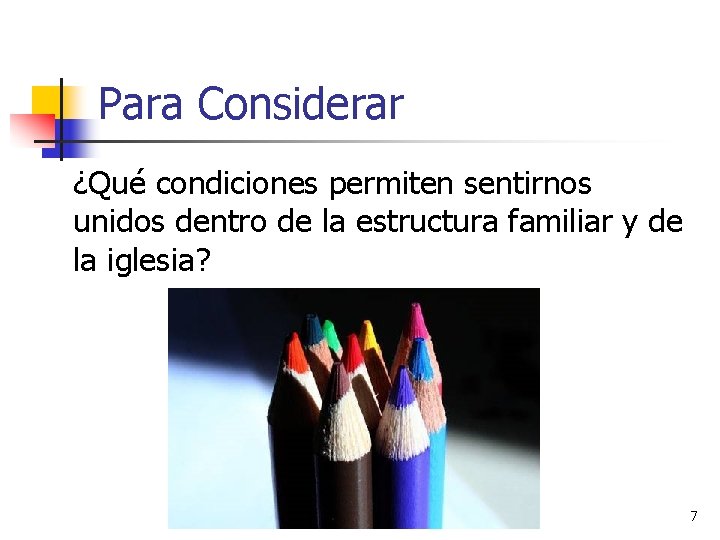 Para Considerar

¿Qué condiciones permiten sentirnos unidos dentro de la estructura familiar y de la iglesia?

7